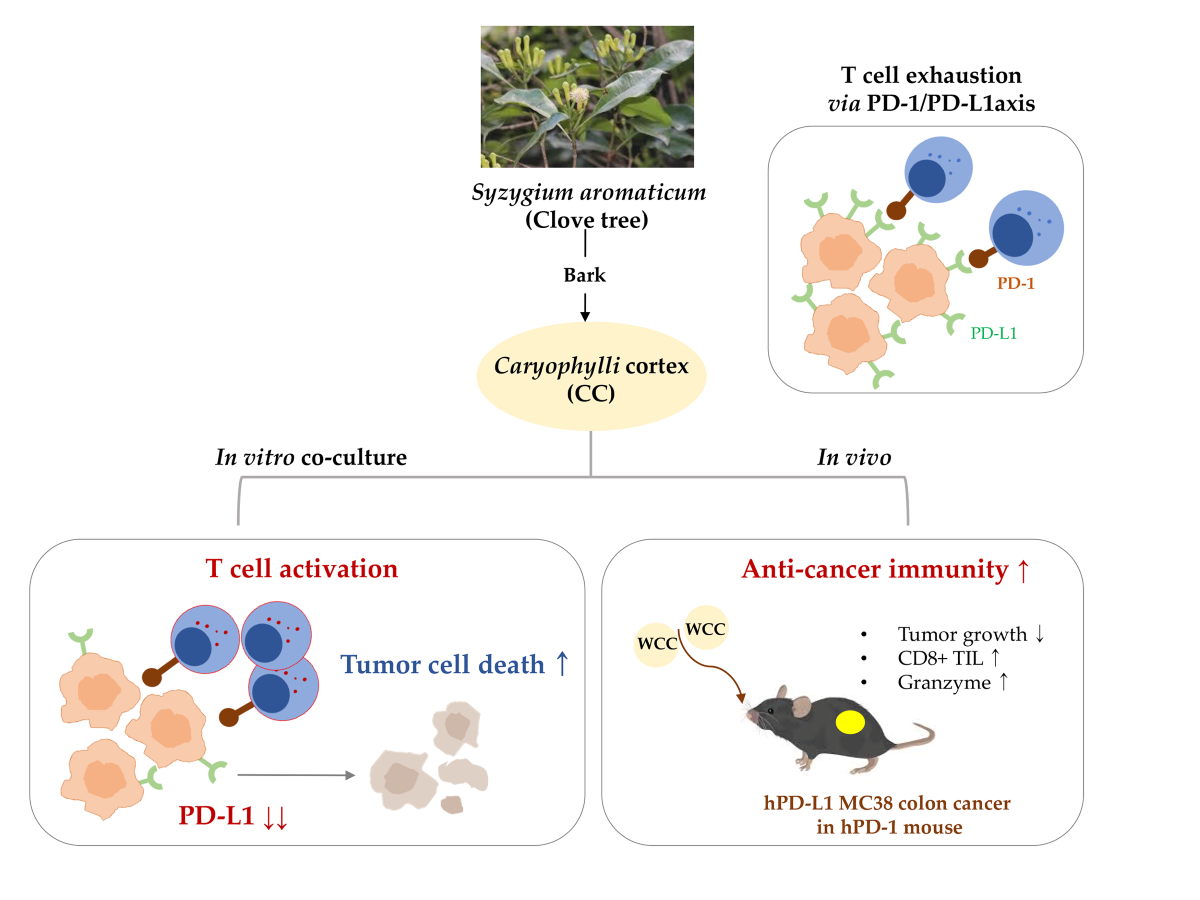 Syzygium aromaticum
(Clove tree)

Bark

Caryophylli cortex
(CC)

T cell exhaustion
via PD-1/PD-L1axis

PD-1

PD-L1

In vitro co-culture

In vivo

T cell activation

Tumor cell death ↑

PD-L1 ↓↓

Anti-cancer immunity ↑

WCC

WCC

• Tumor growth ↓
• CD8+ TIL ↑
• Granzyme ↑

hPD-L1 MC38 colon cancer
in hPD-1 mouse